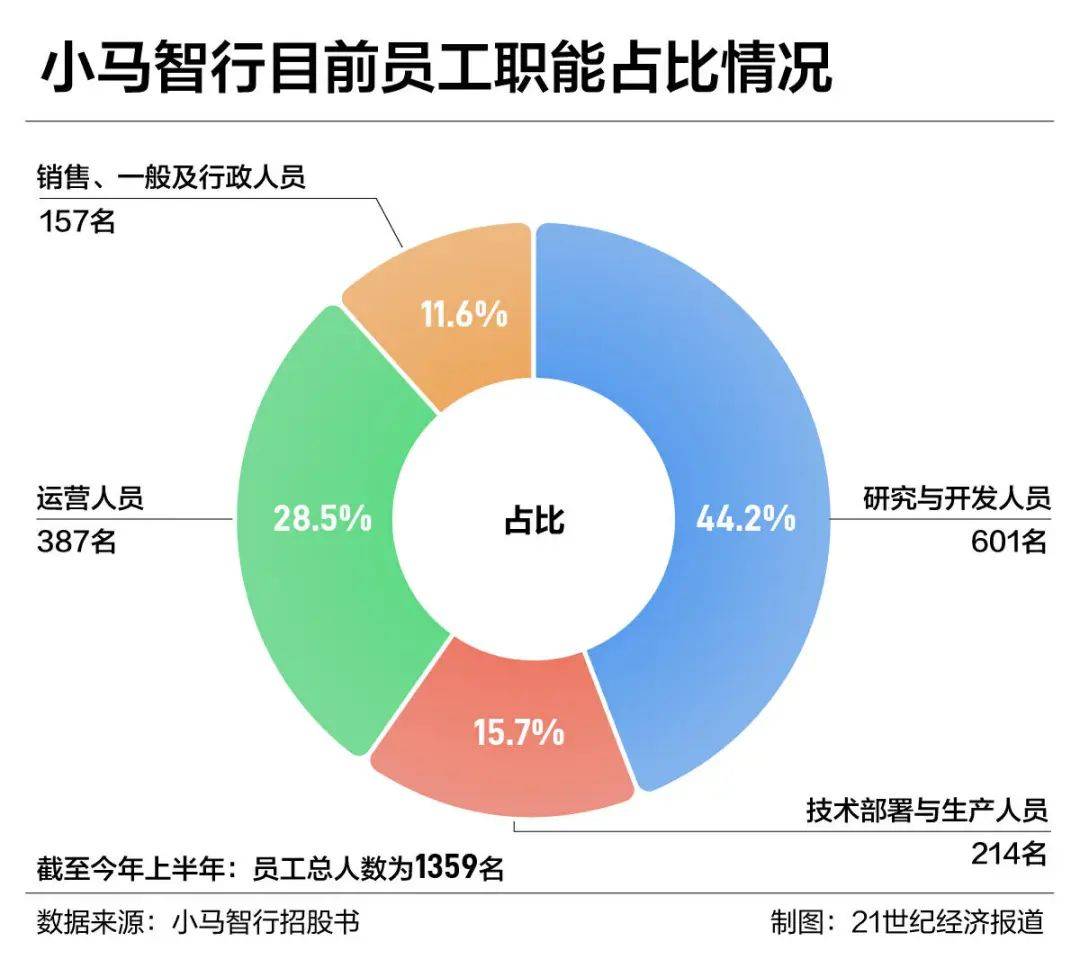 小马智行目前员工职能占比情况

销售、一般及行政人员
157名

11.6%

运营人员
387名

28.5%

占比

44.2%

研究与开发人员
601名

15.7%

技术部署与生产人员
214名

截至今年上半年：员工总人数为1359名

数据来源：小马智行招股书

制图：21世纪经济报道